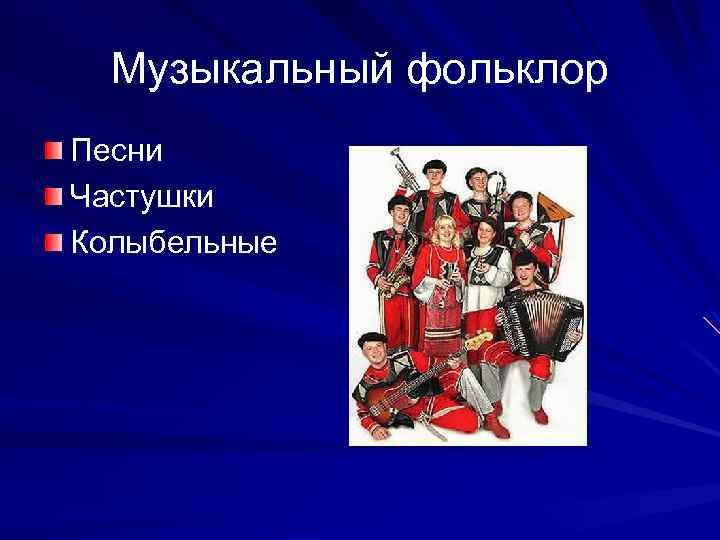 Музыкальный фольклор

Песни
Частушки
Колыбельные